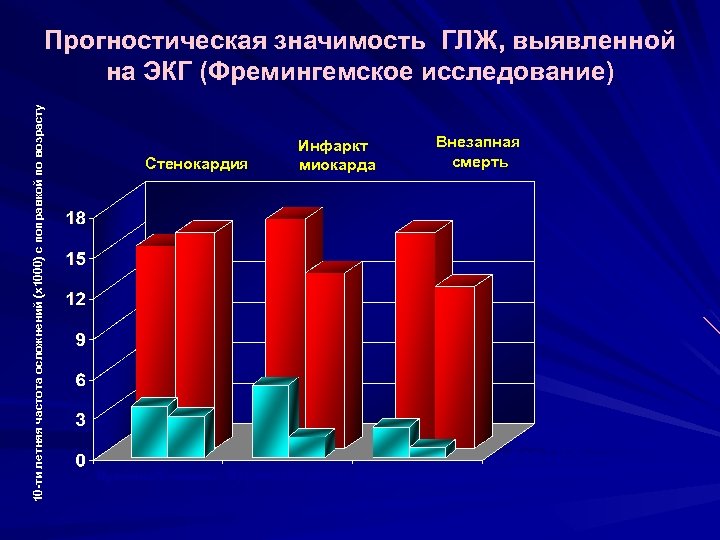 Прогностическая значимость ГЛЖ, выявленной на ЭКГ (Фремингемское исследование)

10-ти летняя частота осложнений (x1000) с поправкой по возрасту

Стенокардия

Инфаркт миокарда

Внезапная смерть

18
15
12
9
6
3
0